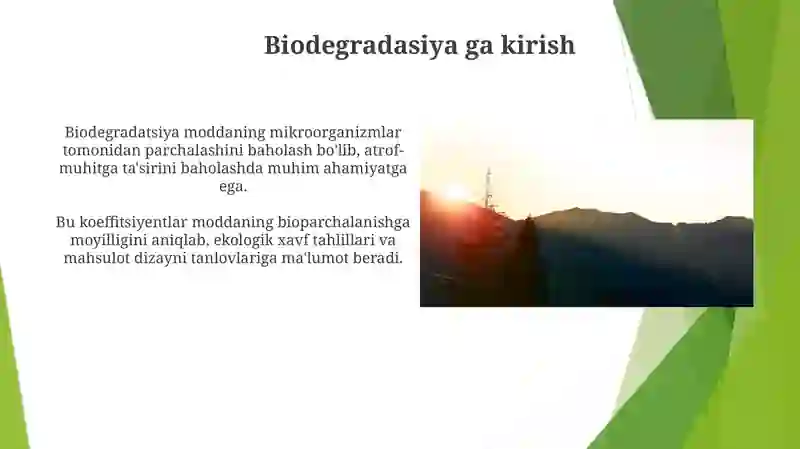 Biodegradasiya ga kirish

Biodegradatsiya moddaning mikroorganizmlar tomonidan parchalashini baholash bo'lib, atrof-muhitga ta'sirini baholashda muhim ahamiyatga ega.

Bu koeffitsiyentlar moddaning bioparchalanishga moyilligini aniqlab, ekologik xavf tahlillari va mahsulot dizayni tanlovlariga ma'lumot beradi.